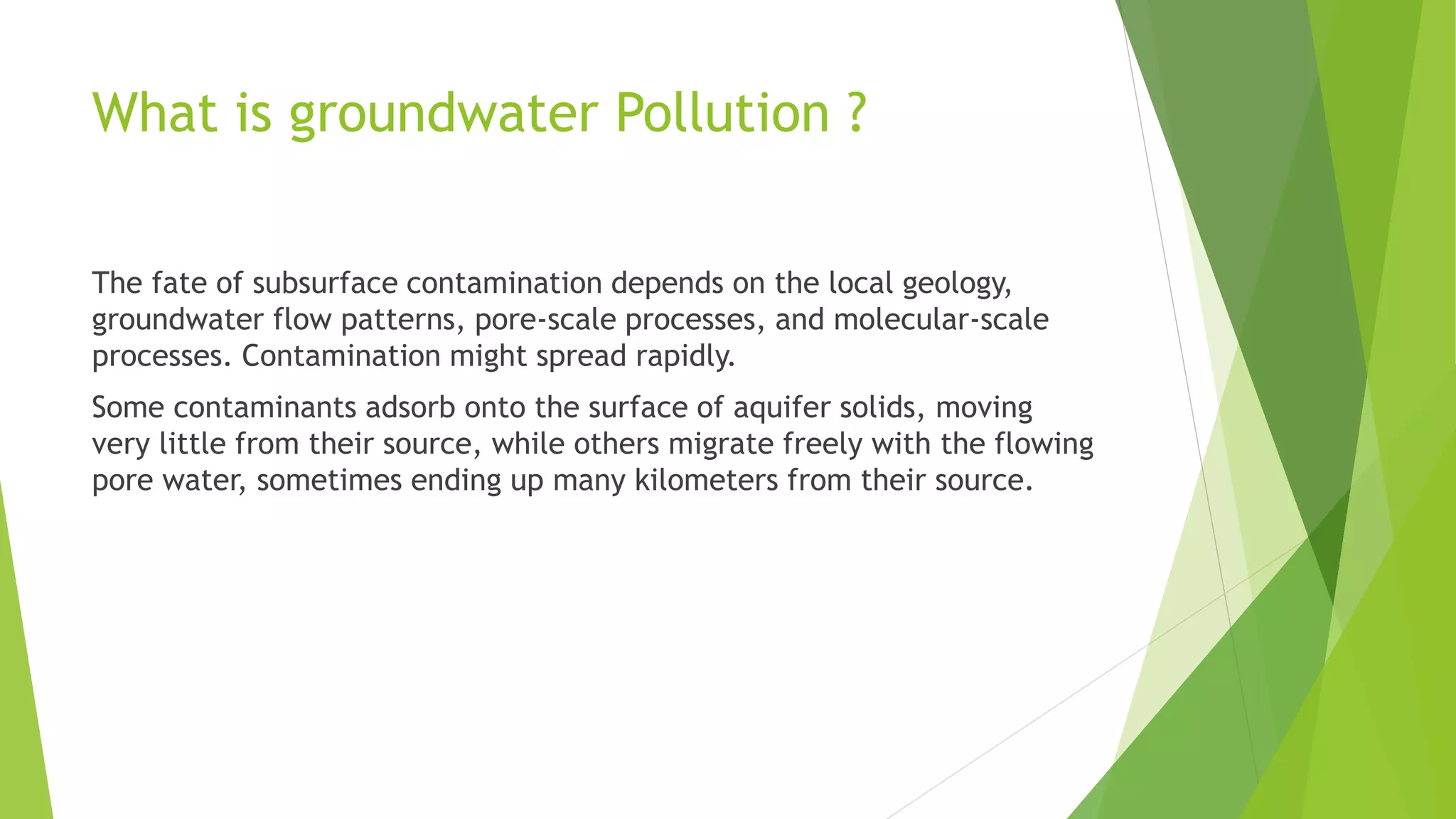 What is groundwater Pollution ?

The fate of subsurface contamination depends on the local geology, groundwater flow patterns, pore-scale processes, and molecular-scale processes. Contamination might spread rapidly.

Some contaminants adsorb onto the surface of aquifer solids, moving very little from their source, while others migrate freely with the flowing pore water, sometimes ending up many kilometers from their source.